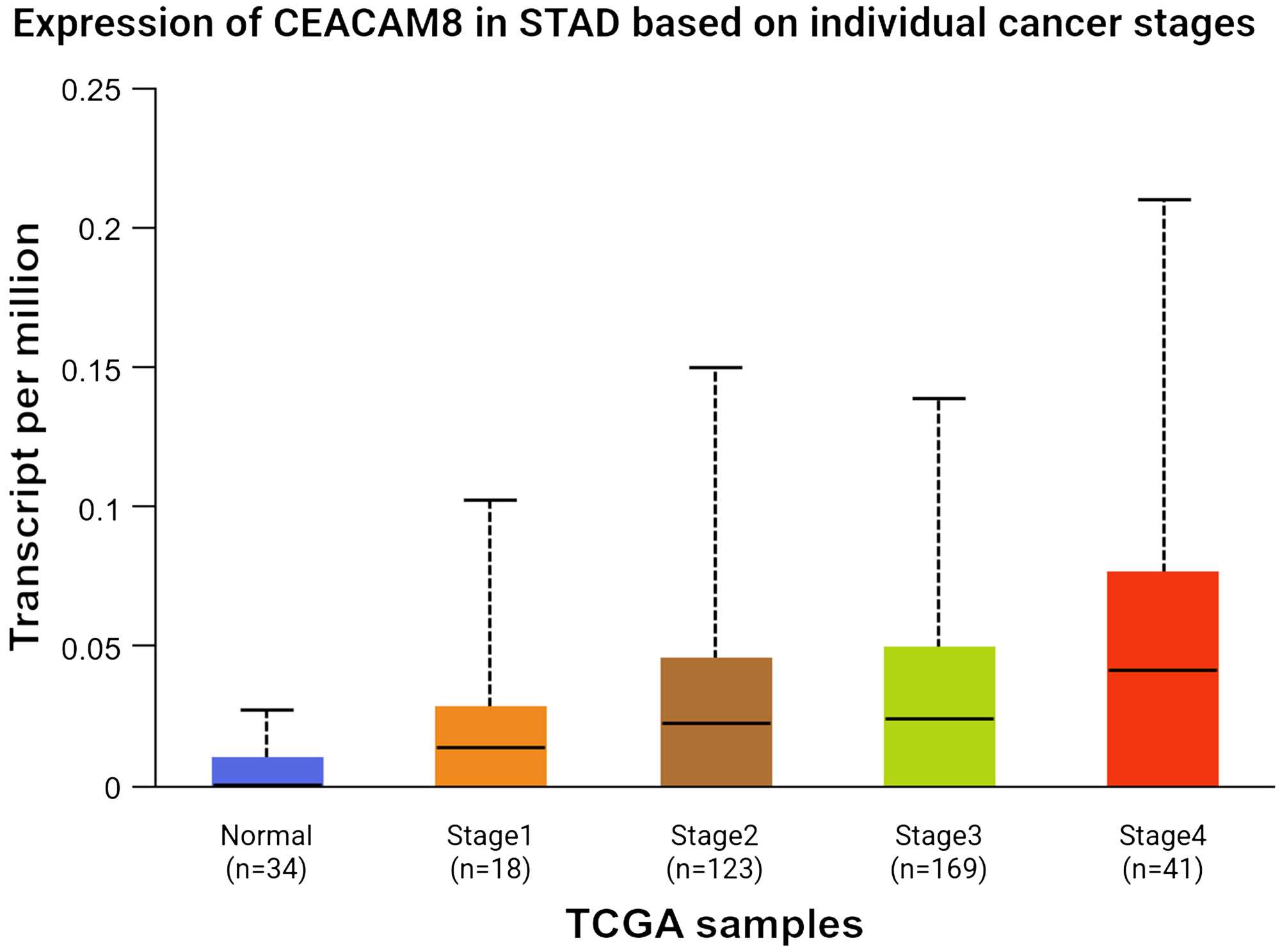 Expression of CEACAM8 in STAD based on individual cancer stages

Transcript per million

0.25
0.2
0.15
0.1
0.05
0

Normal
(n=34)

Stage1
(n=18)

Stage2
(n=123)

Stage3
(n=169)

Stage4
(n=41)

TCGA samples